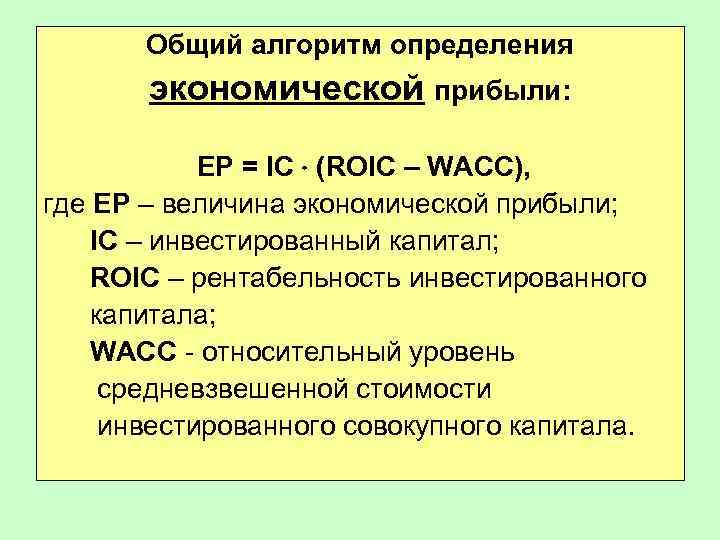 Общий алгоритм определения экономической прибыли:

$EP = IC \cdot (ROIC – WACC)$,

где EP – величина экономической прибыли;
IC – инвестированный капитал;
ROIC – рентабельность инвестированного капитала;
WACC - относительный уровень средневзвешенной стоимости инвестированного совокупного капитала.